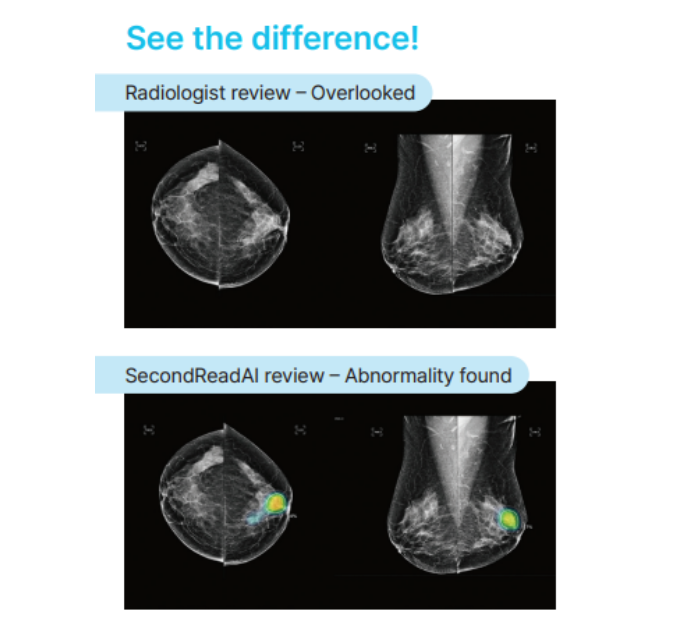 See the difference!

Radiologist review – Overlooked

SecondReadAI review – Abnormality found